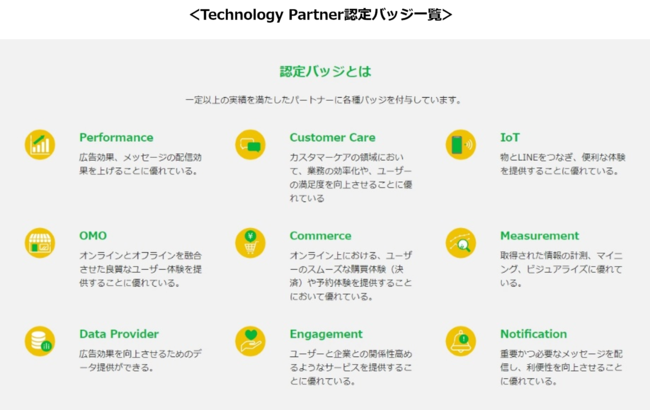 <Technology Partner認定バッジ一覧>

認定バッジとは

一定以上の実績を満たしたパートナーに各種バッジを付与しています。

Performance
広告効果、メッセージの配信効果を上げることに優れている。

Customer Care
カスタマーケアの領域において、業務の効率化や、ユーザーの満足度を向上させることに優れている

IoT
物とLINEをつなぎ、便利な体験を提供することに優れている。

OMO
オンラインとオフラインを融合させた良質なユーザー体験を提供することに優れている。

Commerce
オンライン上における、ユーザーのスムーズな購買体験（決済）や予約体験を提供することにおいて優れている。

Measurement
取得された情報の計測、マイニング、ビジュアライズに優れている。

Data Provider
広告効果を向上させるためのデータ提供ができる。

Engagement
ユーザーと企業との関係性高めるようなサービスを提供することに優れている。

Notification
重要かつ必要なメッセージを配信し、利便性を向上させることに優れている。